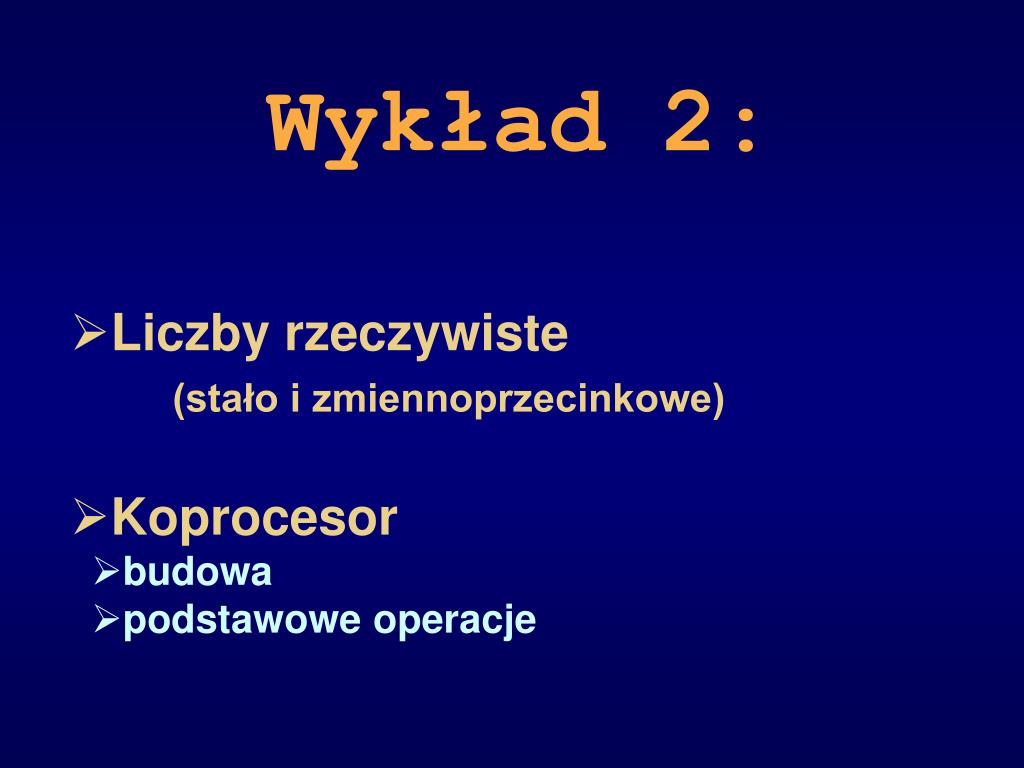 Wykład 2:

➢Liczby rzeczywiste
(stało i zmiennoprzecinkowe)

➢Koprocesor
➢budowa
➢podstawowe operacje